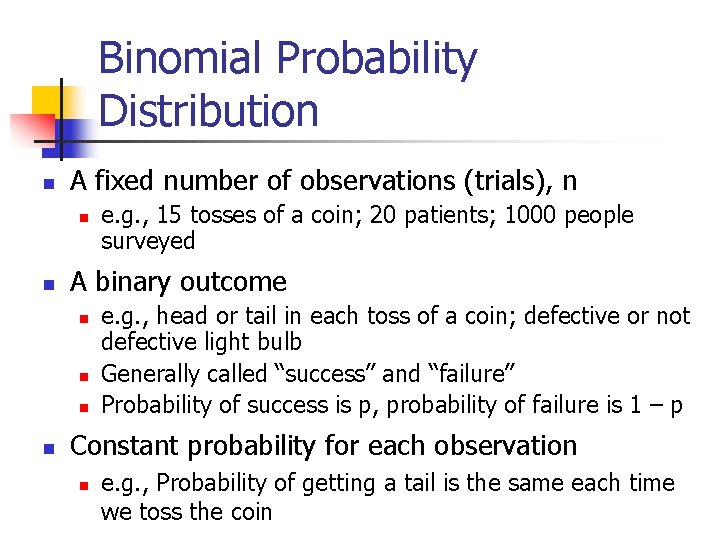 Binomial Probability Distribution

A fixed number of observations (trials), n

e.g., 15 tosses of a coin; 20 patients; 1000 people surveyed

A binary outcome

e.g., head or tail in each toss of a coin; defective or not defective light bulb

Generally called “success” and “failure”

Probability of success is p, probability of failure is 1 – p

Constant probability for each observation

e.g., Probability of getting a tail is the same each time we toss the coin